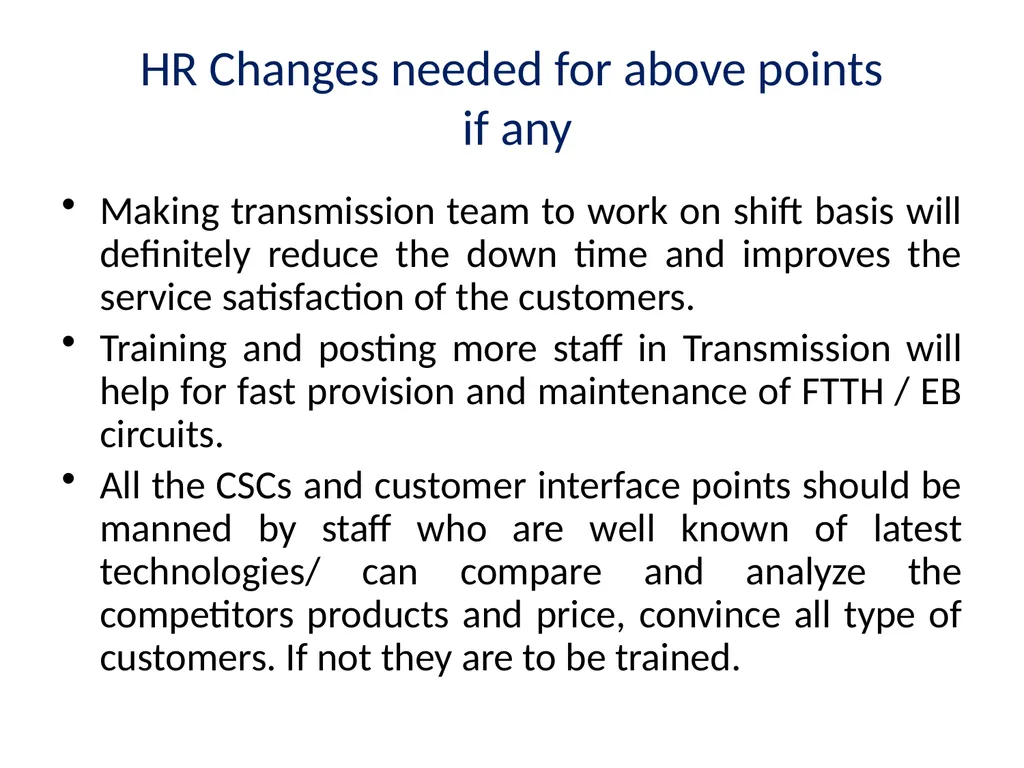 HR Changes needed for above points if any

• Making transmission team to work on shift basis will definitely reduce the down time and improves the service satisfaction of the customers.

• Training and posting more staff in Transmission will help for fast provision and maintenance of FTTH / EB circuits.

• All the CSCs and customer interface points should be manned by staff who are well known of latest technologies/ can compare and analyze the competitors products and price, convince all type of customers. If not they are to be trained.